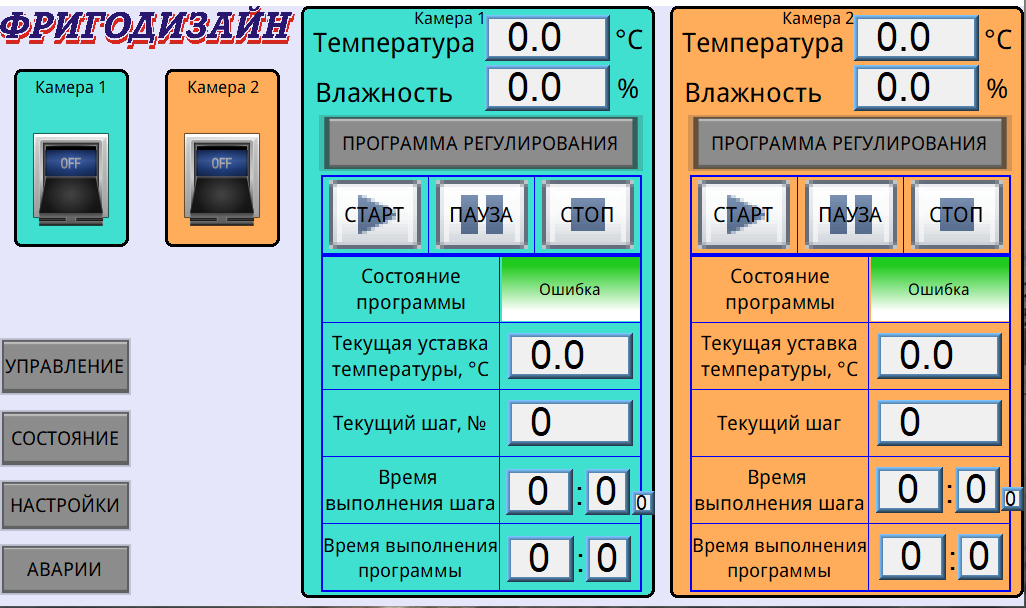 ФРИГОДИЗАЙН

Камера 1
OFF

Камера 2
OFF

УПРАВЛЕНИЕ
СОСТОЯНИЕ
НАСТРОЙКИ
АВАРИИ

Камера 1
Температура 0.0 °C
Влажность 0.0 %
ПРОГРАММА РЕГУЛИРОВАНИЯ
СТАРТ ПАУЗА СТОП

| Состояние программы | Ошибка |
|---|---|
| Текущая уставка температуры, °C | 0.0 |
| Текущий шаг, № | 0 |
| Время выполнения шага | 0 : 0 0 |
| Время выполнения программы | 0 : 0 |

Камера 2
Температура 0.0 °C
Влажность 0.0 %
ПРОГРАММА РЕГУЛИРОВАНИЯ
СТАРТ ПАУЗА СТОП

| Состояние программы | Ошибка |
|---|---|
| Текущая уставка температуры, °C | 0.0 |
| Текущий шаг | 0 |
| Время выполнения шага | 0 : 0 0 |
| Время выполнения программы | 0 : 0 |